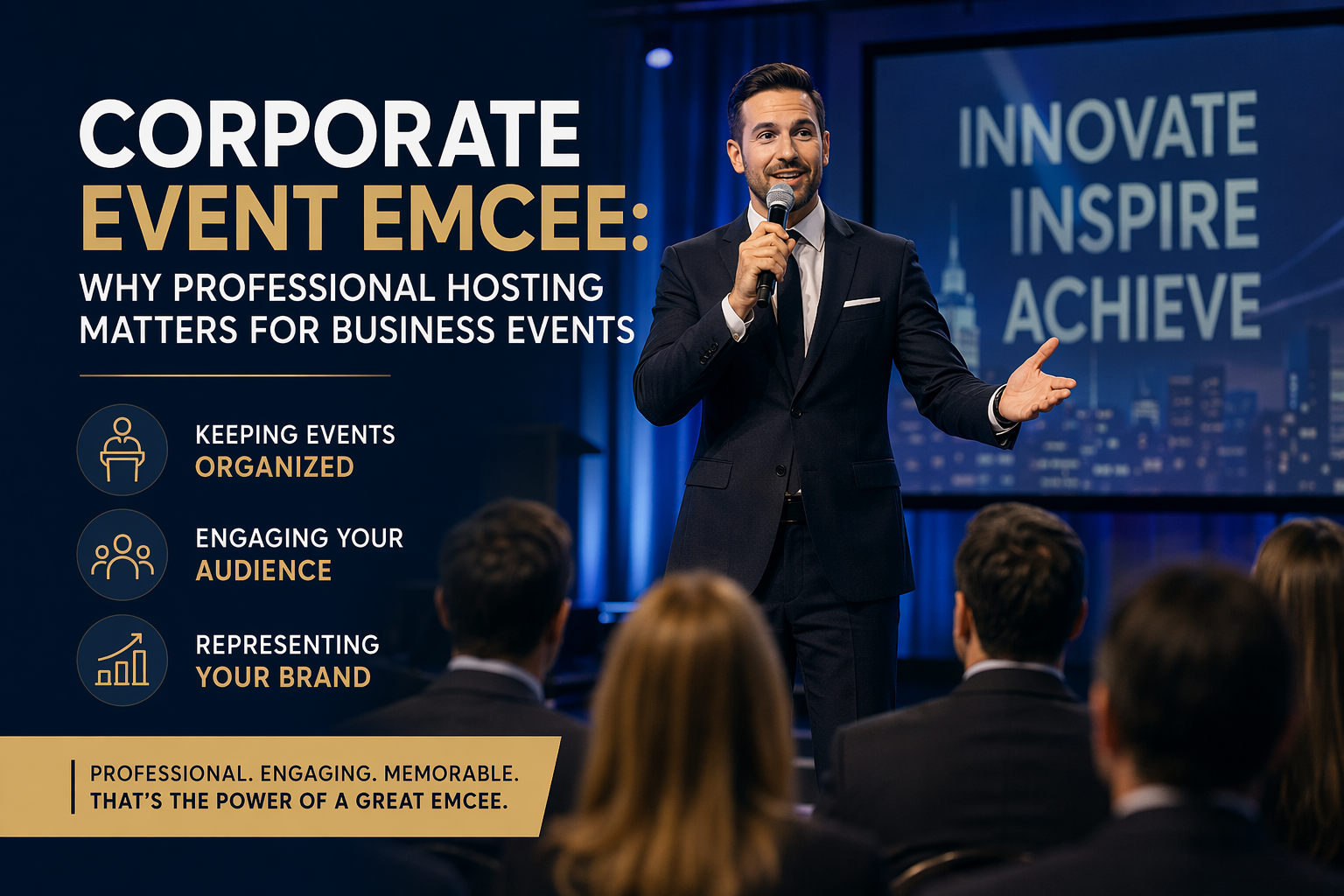 CORPORATE EVENT EMCEE:
WHY PROFESSIONAL HOSTING MATTERS FOR BUSINESS EVENTS

KEEPING EVENTS ORGANIZED

ENGAGING YOUR AUDIENCE

REPRESENTING YOUR BRAND

PROFESSIONAL. ENGAGING. MEMORABLE.
THAT'S THE POWER OF A GREAT EMCEE.

INNOVATE
INSPIRE
ACHIEVE